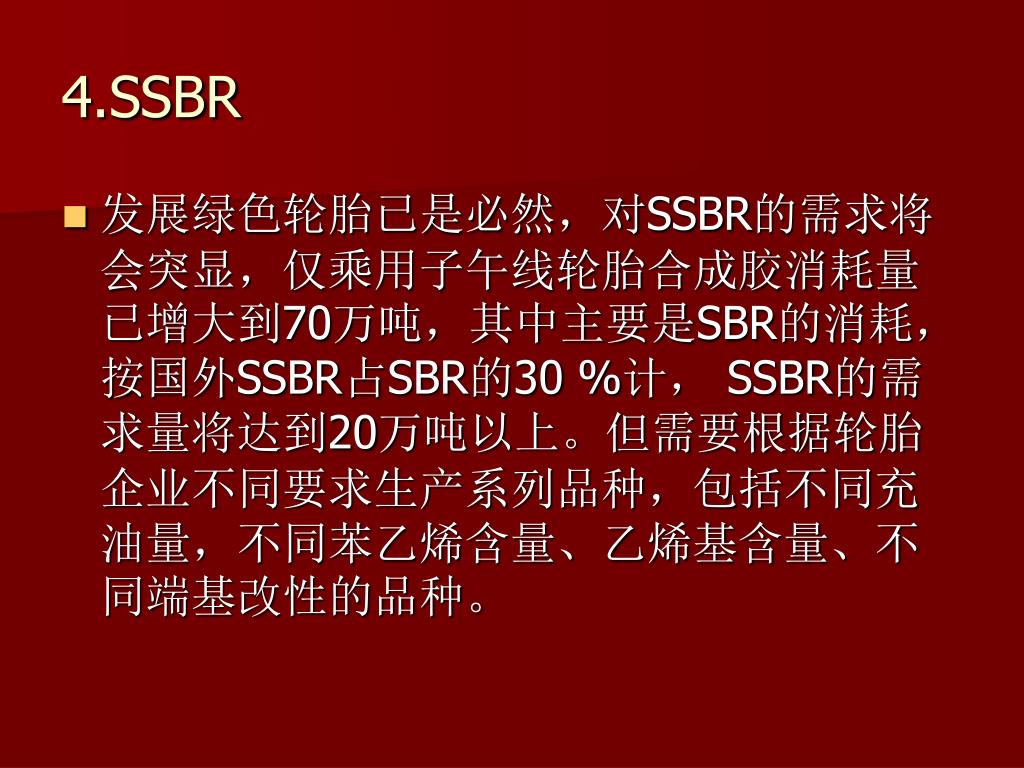 4.SSBR

发展绿色轮胎已是必然，对SSBR的需求将会突显，仅乘用子午线轮胎合成胶消耗量已增大到70万吨，其中主要是SBR的消耗，按国外SSBR占SBR的30 %计， SSBR的需求量将达到20万吨以上。但需要根据轮胎企业不同要求生产系列品种，包括不同充油量，不同苯乙烯含量、乙烯基含量、不同端基改性的品种。